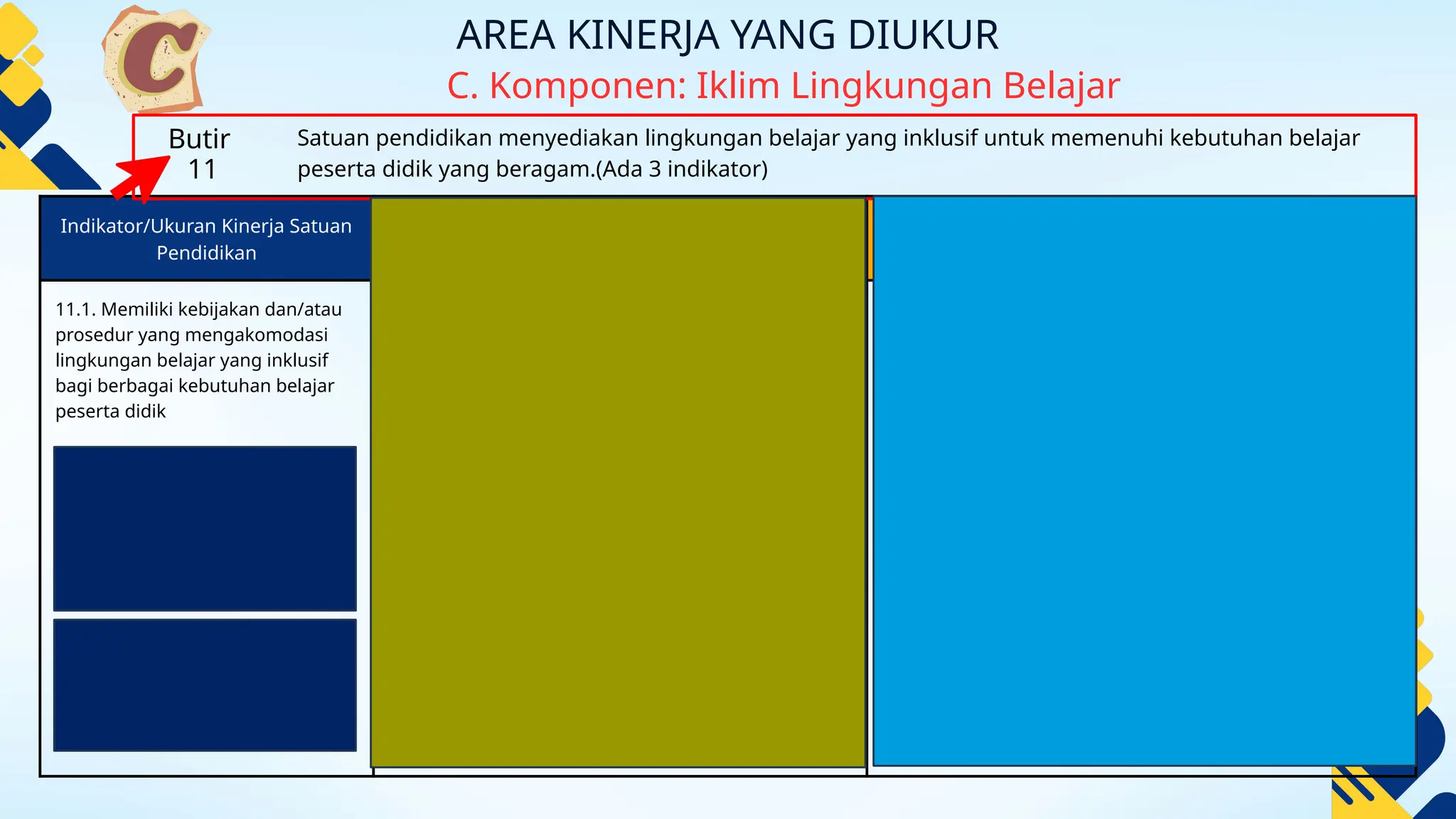 C

AREA KINERJA YANG DIUKUR

C. Komponen: Iklim Lingkungan Belajar

Butir 11

Satuan pendidikan menyediakan lingkungan belajar yang inklusif untuk memenuhi kebutuhan belajar peserta didik yang beragam.(Ada 3 indikator)

Indikator/Ukuran Kinerja Satuan Pendidikan

11.1. Memiliki kebijakan dan/atau prosedur yang mengakomodasi lingkungan belajar yang inklusif bagi berbagai kebutuhan belajar peserta didik